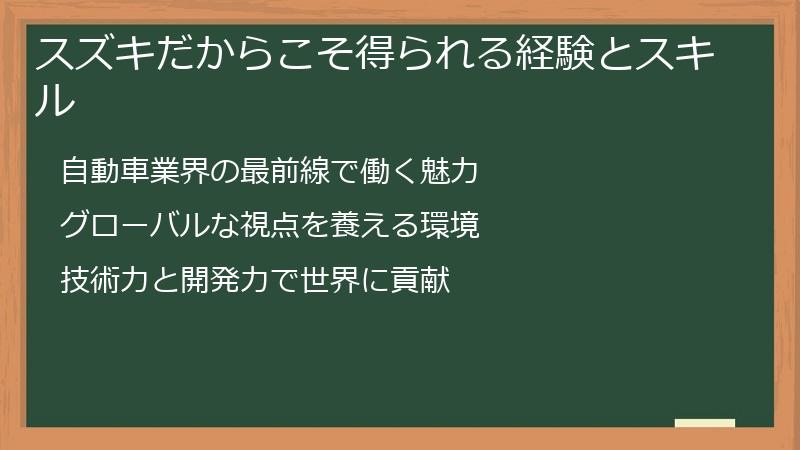 スズキだからこそ得られる経験とスキル

自動車業界の最前線で働く魅力

グローバルな視点を養える環境

技術力と開発力で世界に貢献